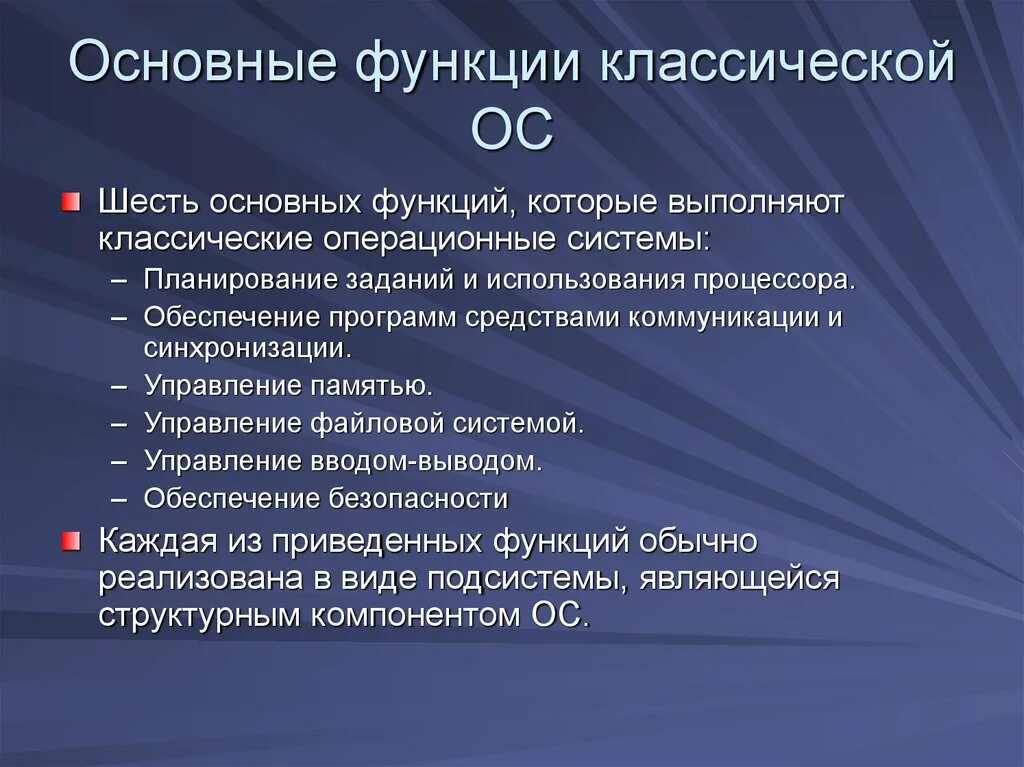 Основные функции классической ОС

Шесть основных функций, которые выполняют классические операционные системы:

– Планирование заданий и использования процессора.
– Обеспечение программ средствами коммуникации и синхронизации.
– Управление памятью.
– Управление файловой системой.
– Управление вводом-выводом.
– Обеспечение безопасности

Каждая из приведенных функций обычно реализована в виде подсистемы, являющейся структурным компонентом ОС.